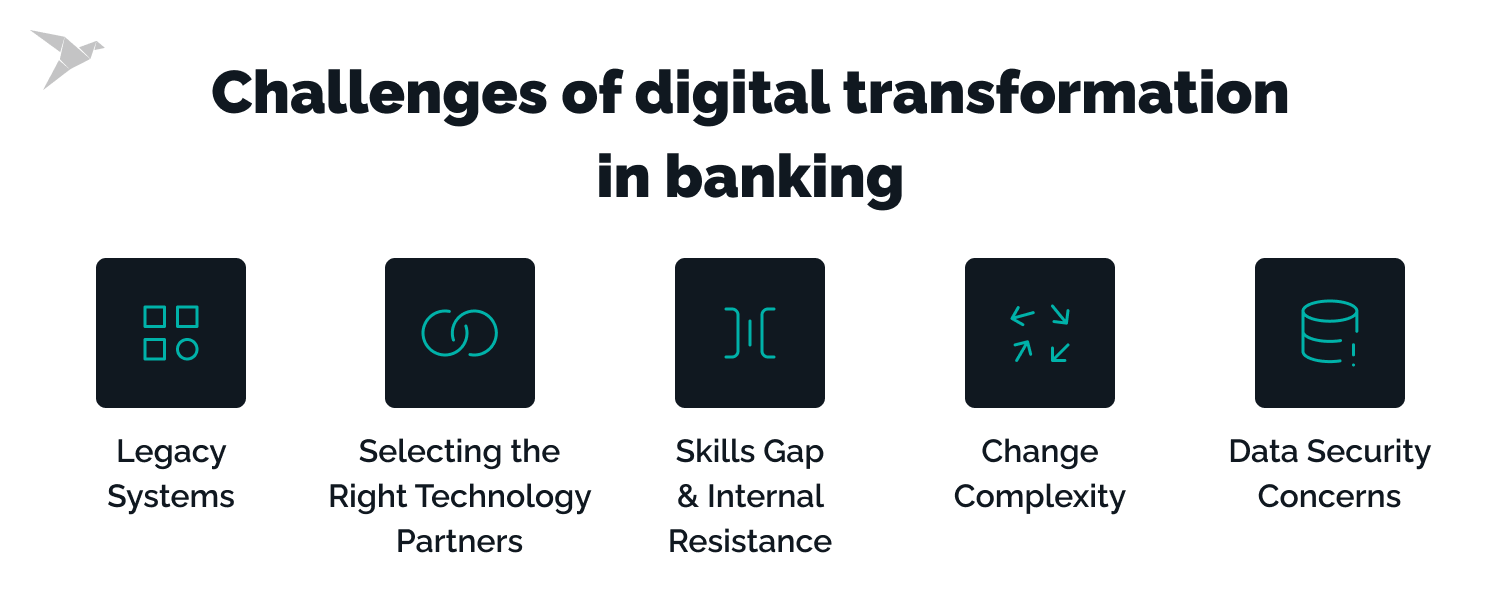 Challenges of digital transformation in banking

Legacy Systems

Selecting the Right Technology Partners

Skills Gap & Internal Resistance

Change Complexity

Data Security Concerns